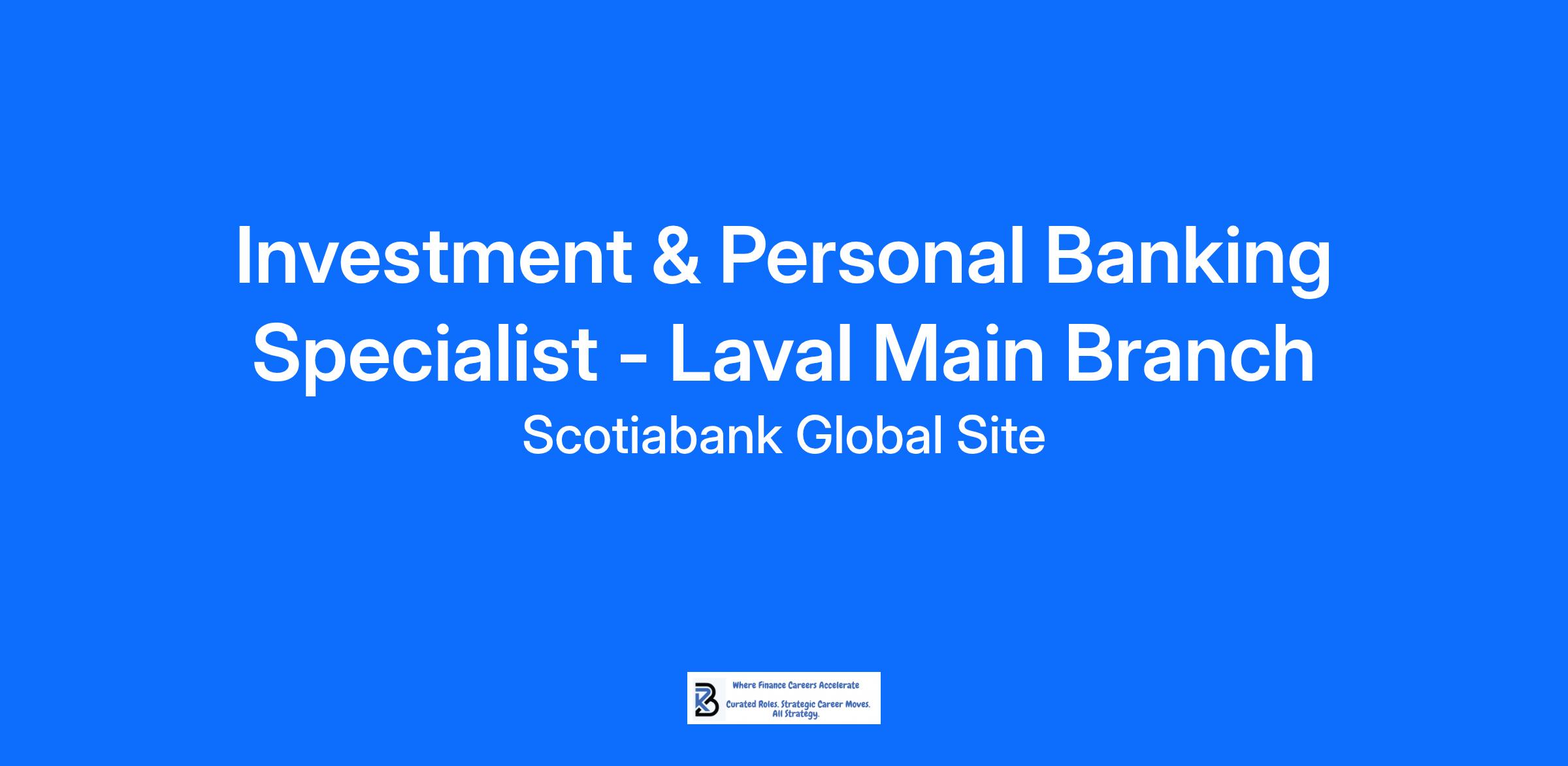 Investment & Personal Banking Specialist - Laval Main Branch

Scotiabank Global Site

Where Finance Careers Accelerate

Curated Roles. Strategic Career Moves. All Strategy.